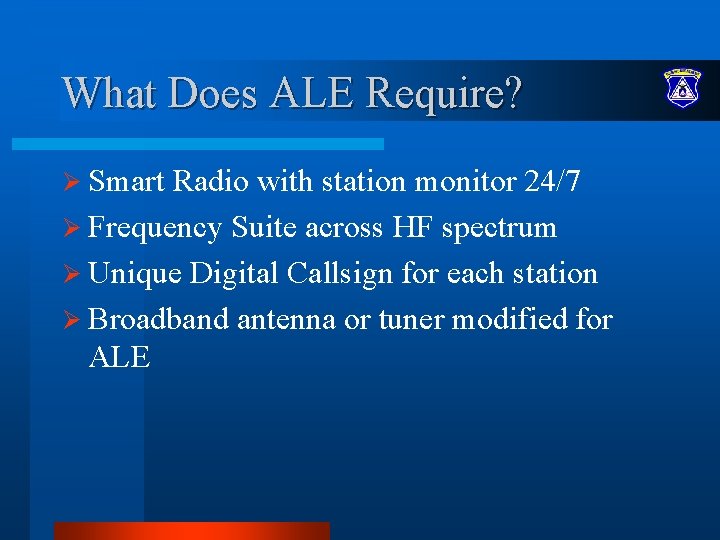 What Does ALE Require?

➢ Smart Radio with station monitor 24/7
➢ Frequency Suite across HF spectrum
➢ Unique Digital Callsign for each station
➢ Broadband antenna or tuner modified for ALE